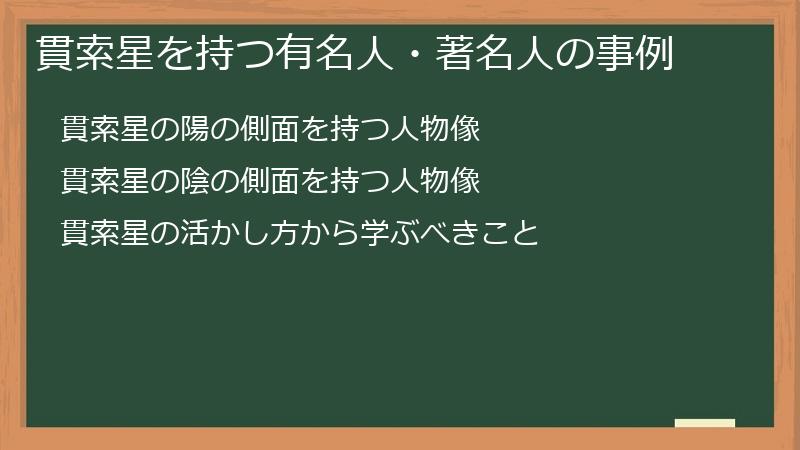 貫索星を持つ有名人・著名人の事例

貫索星の陽の側面を持つ人物像

貫索星の陰の側面を持つ人物像

貫索星の活かし方から学ぶべきこと